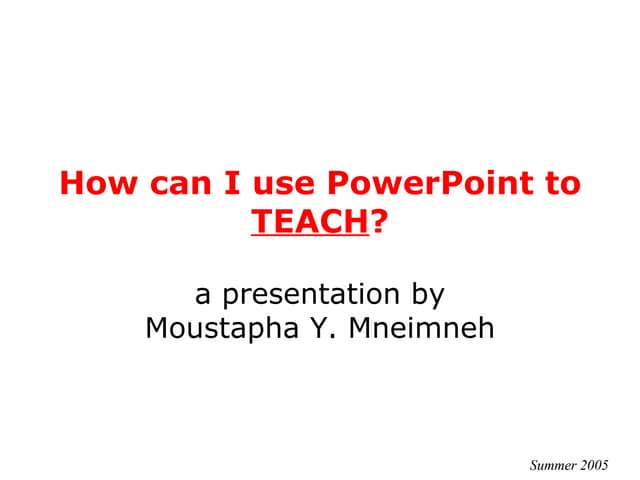 How can I use PowerPoint to TEACH?

a presentation by
Moustapha Y. Mneimneh

Summer 2005